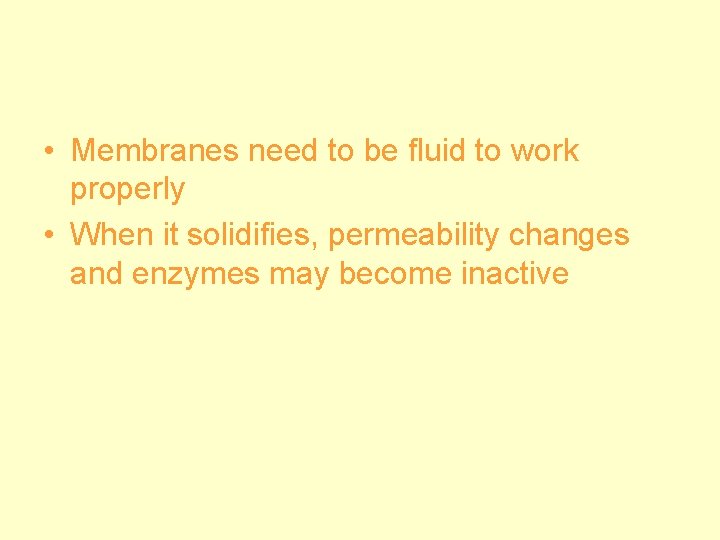 • Membranes need to be fluid to work properly
• When it solidifies, permeability changes and enzymes may become inactive